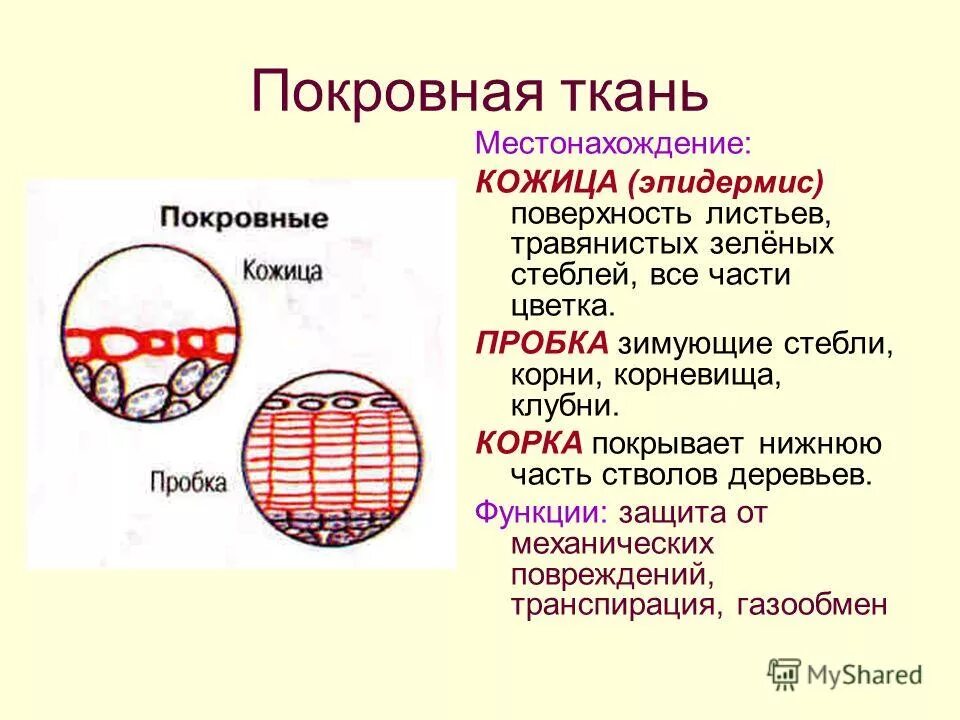 Покровная ткань

Покровные

Кожица

Пробка

Местонахождение:

КОЖИЦА (эпидермис) поверхность листьев, травянистых зелёных стеблей, все части цветка.

ПРОБКА зимующие стебли, корни, корневища, клубни.

КОРКА покрывает нижнюю часть стволов деревьев.

Функции: защита от механических повреждений, транспирация, газообмен

MyShared